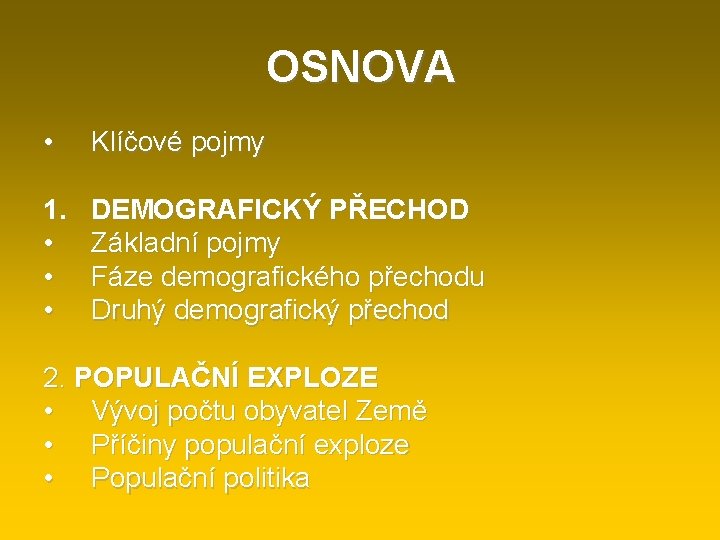 OSNOVA

• Klíčové pojmy

1. DEMOGRAFICKÝ PŘECHOD
• Základní pojmy
• Fáze demografického přechodu
• Druhý demografický přechod

2. POPULAČNÍ EXPLOZE
• Vývoj počtu obyvatel Země
• Příčiny populační exploze
• Populační politika